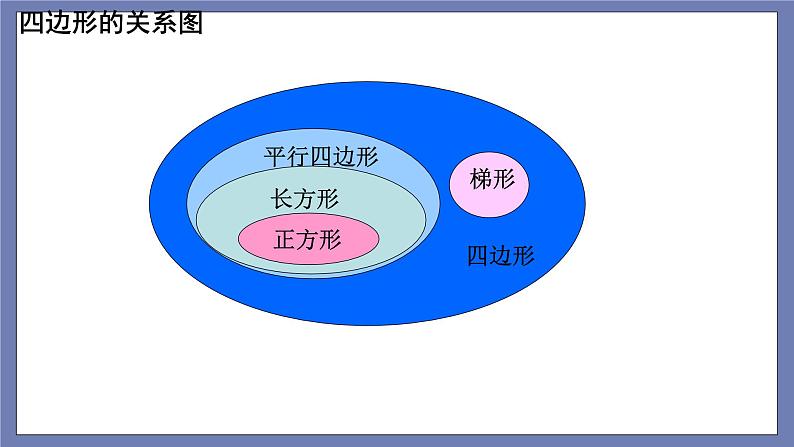 四边形的关系图

平行四边形

长方形

正方形

梯形

四边形